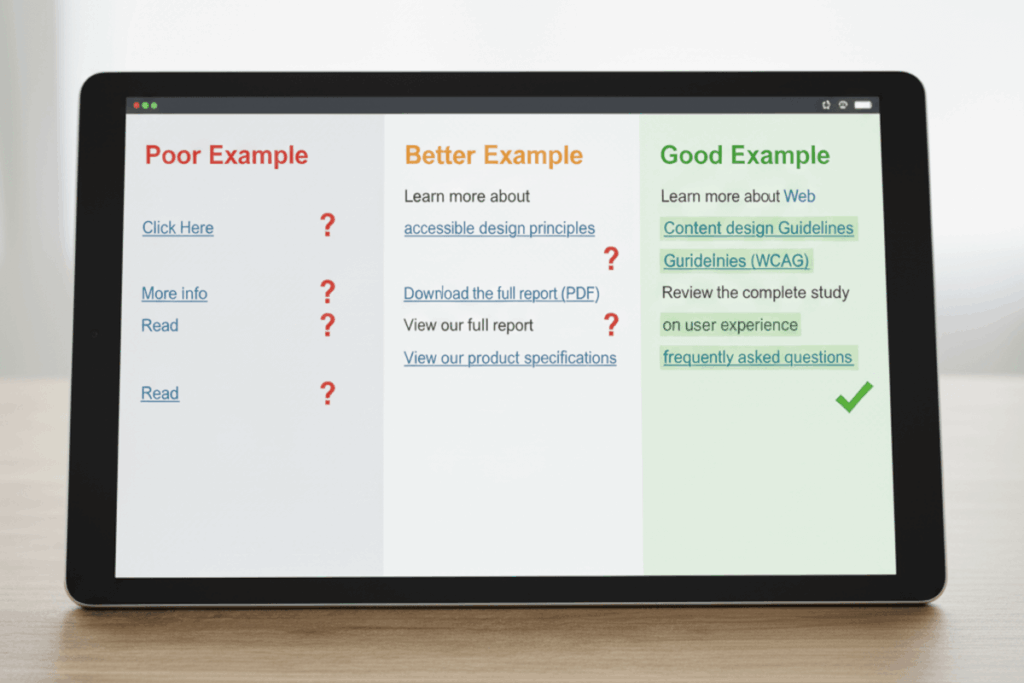 Poor Example

Click Here ?

More info ?
Read ?

Read ?

Better Example

Learn more about
accessible design principles
?
Download the full report (PDF)
View our full report ?
View our product specifications

Good Example

Learn more about Web
Content design Guidelines
Guridelnies (WCAG)
Review the complete study
on user experience
frequently asked questions